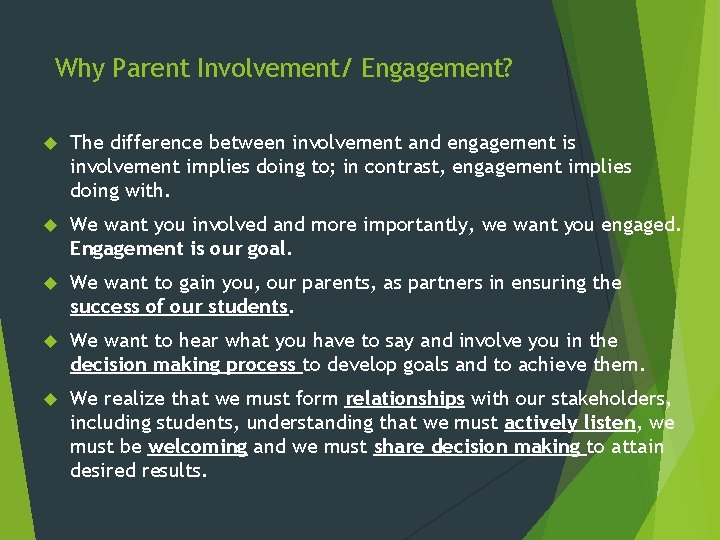 Why Parent Involvement/ Engagement?

The difference between involvement and engagement is involvement implies doing to; in contrast, engagement implies doing with.

We want you involved and more importantly, we want you engaged. Engagement is our goal.

We want to gain you, our parents, as partners in ensuring the success of our students.

We want to hear what you have to say and involve you in the decision making process to develop goals and to achieve them.

We realize that we must form relationships with our stakeholders, including students, understanding that we must actively listen, we must be welcoming and we must share decision making to attain desired results.